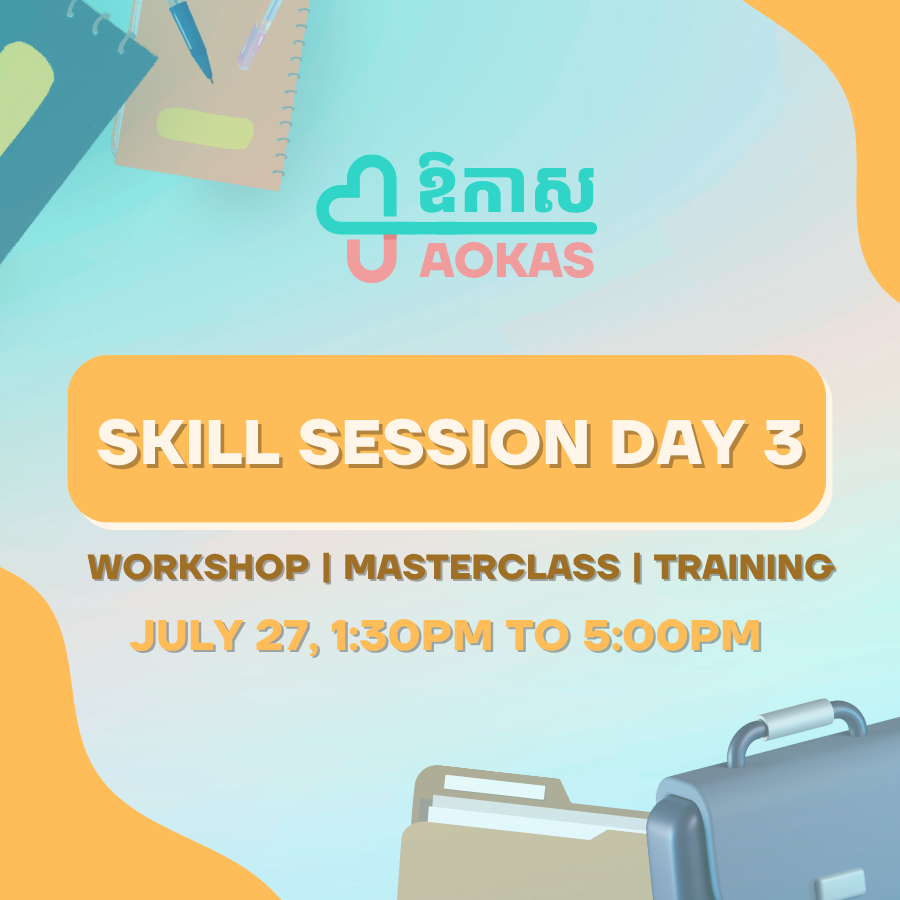 ឱកាស
AOKAS

SKILL SESSION DAY 3

WORKSHOP | MASTERCLASS | TRAINING

JULY 27, 1:30PM TO 5:00PM